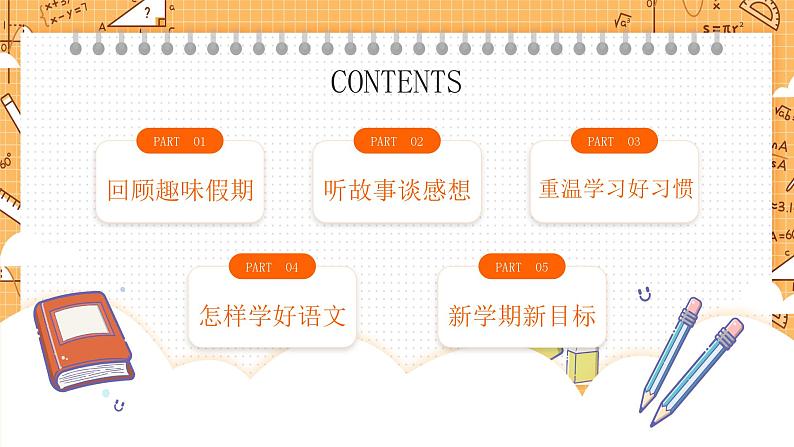 CONTENTS

PART 01
回顾趣味假期

PART 02
听故事谈感想

PART 03
重温学习好习惯

PART 04
怎样学好语文

PART 05
新学期新目标